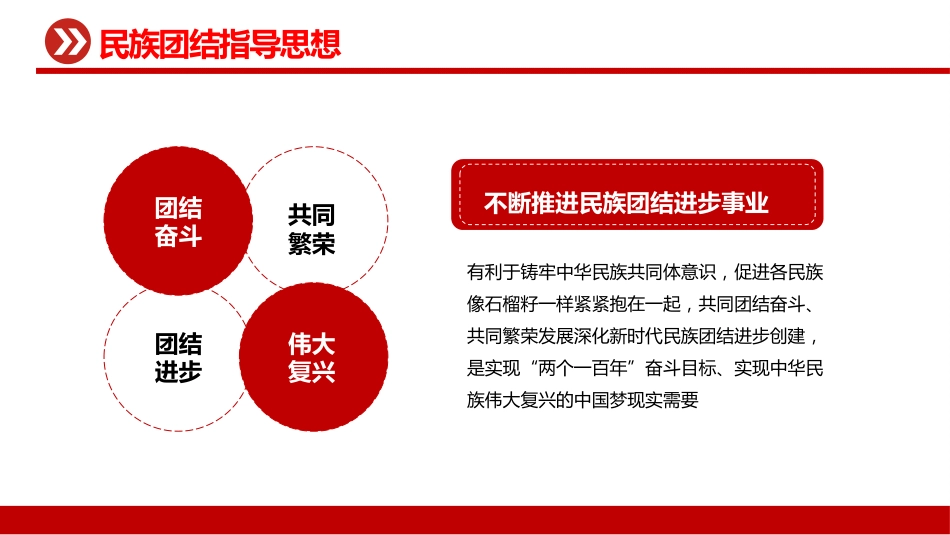 民族团结指导思想

团结奋斗

共同繁荣

团结进步

伟大复兴

不断推进民族团结进步事业

有利于铸牢中华民族共同体意识，促进各民族像石榴籽一样紧紧抱在一起，共同团结奋斗、共同繁荣发展深化新时代民族团结进步创建，是实现“两个一百年”奋斗目标、实现中华民族伟大复兴的中国梦现实需要